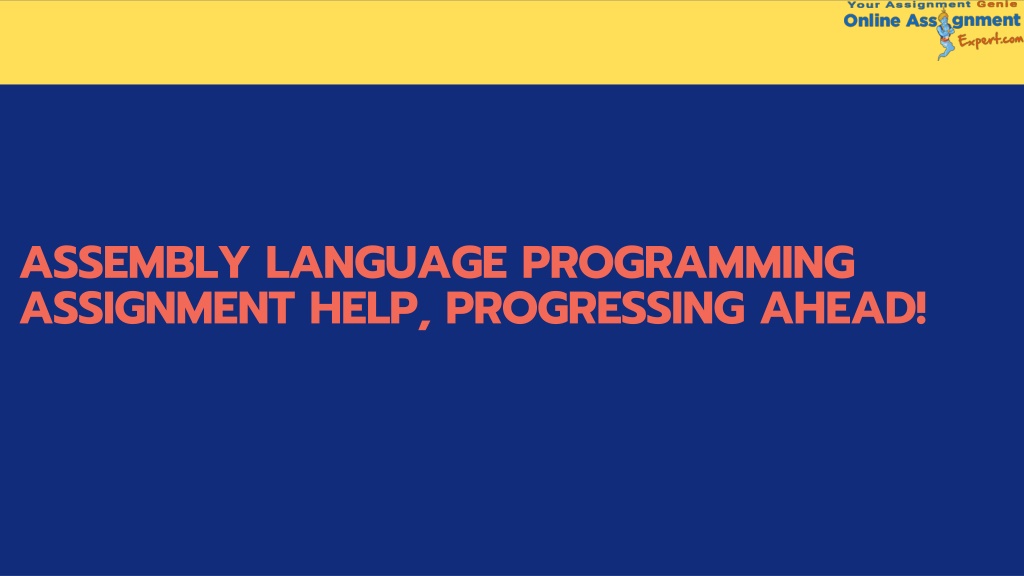 Your Assignment Genie
Online Assignment Expert.com

ASSEMBLY LANGUAGE PROGRAMMING ASSIGNMENT HELP, PROGRESSING AHEAD!